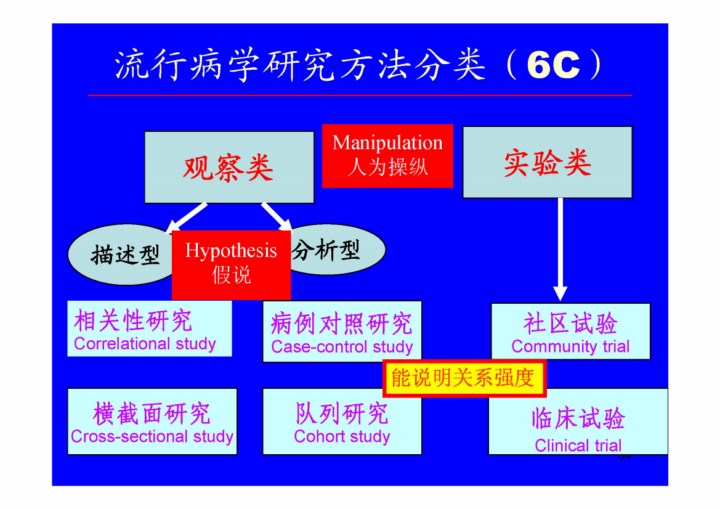 流行病学研究方法分类（6C）

观察类

Manipulation
人为操纵

实验类

描述型

Hypothesis
假说

分析型

相关性研究
Correlational study

病例对照研究
Case-control study

社区试验
Community trial

能说明关系强度

横截面研究
Cross-sectional study

队列研究
Cohort study

临床试验
Clinical trial